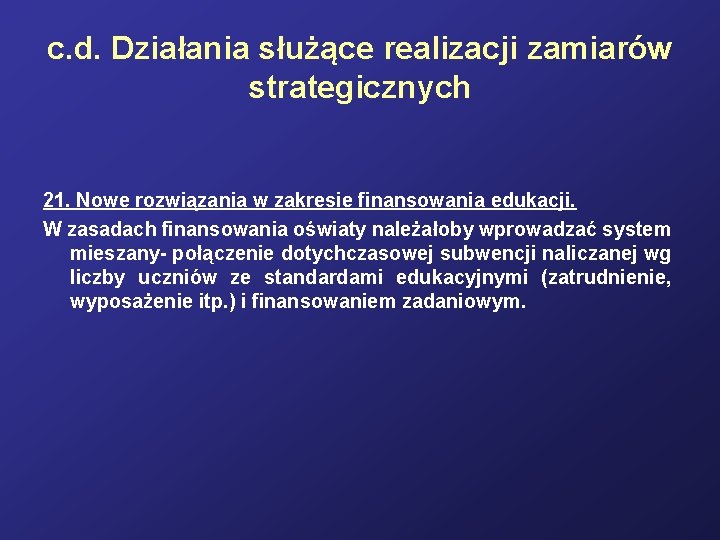 c.d. Działania służące realizacji zamiarów strategicznych

21. Nowe rozwiązania w zakresie finansowania edukacji.

W zasadach finansowania oświaty należałoby wprowadzać system mieszany- połączenie dotychczasowej subwencji naliczanej wg liczby uczniów ze standardami edukacyjnymi (zatrudnienie, wyposażenie itp.) i finansowaniem zadaniowym.